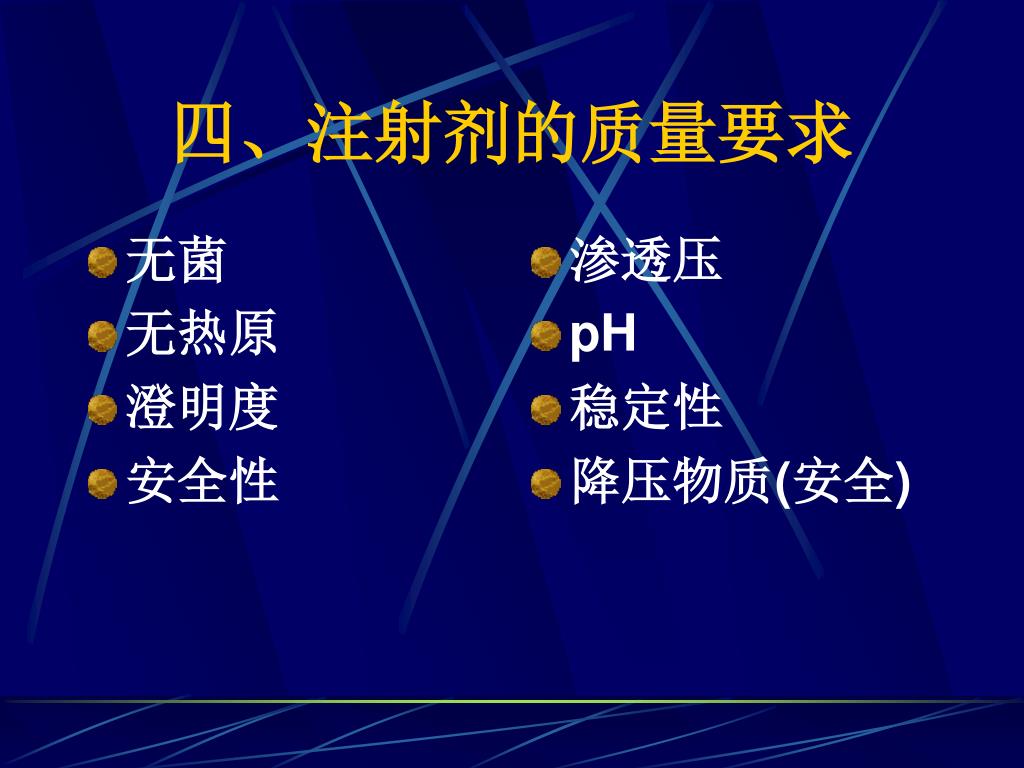 四、注射剂的质量要求

无菌
无热原
澄明度
安全性

渗透压
pH
稳定性
降压物质(安全)